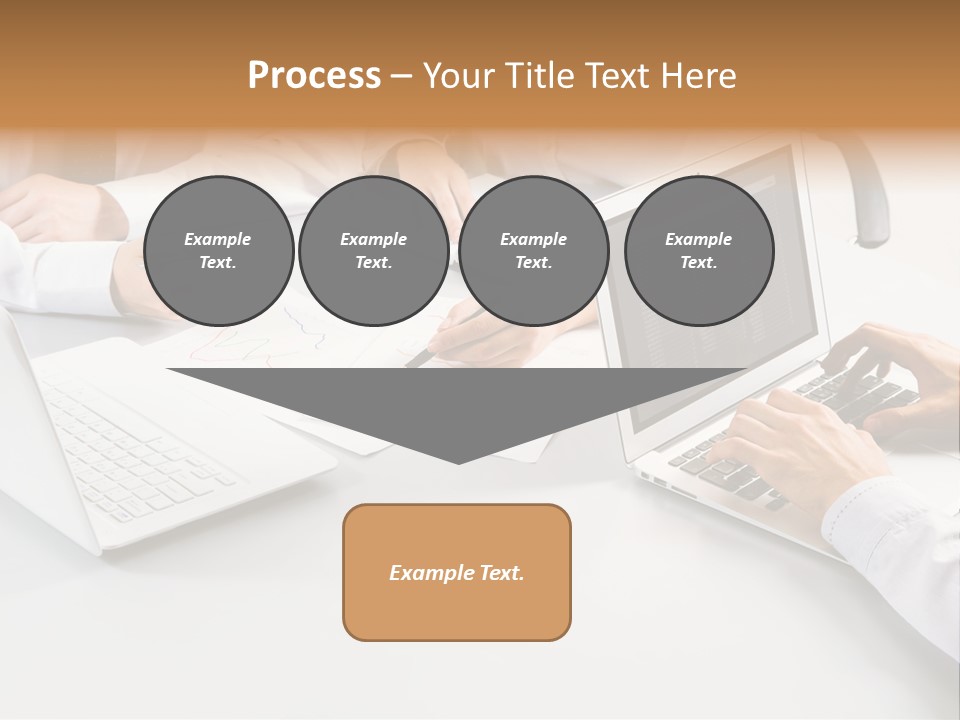 Process – Your Title Text Here

Example Text.

Example Text.

Example Text.

Example Text.

Example Text.